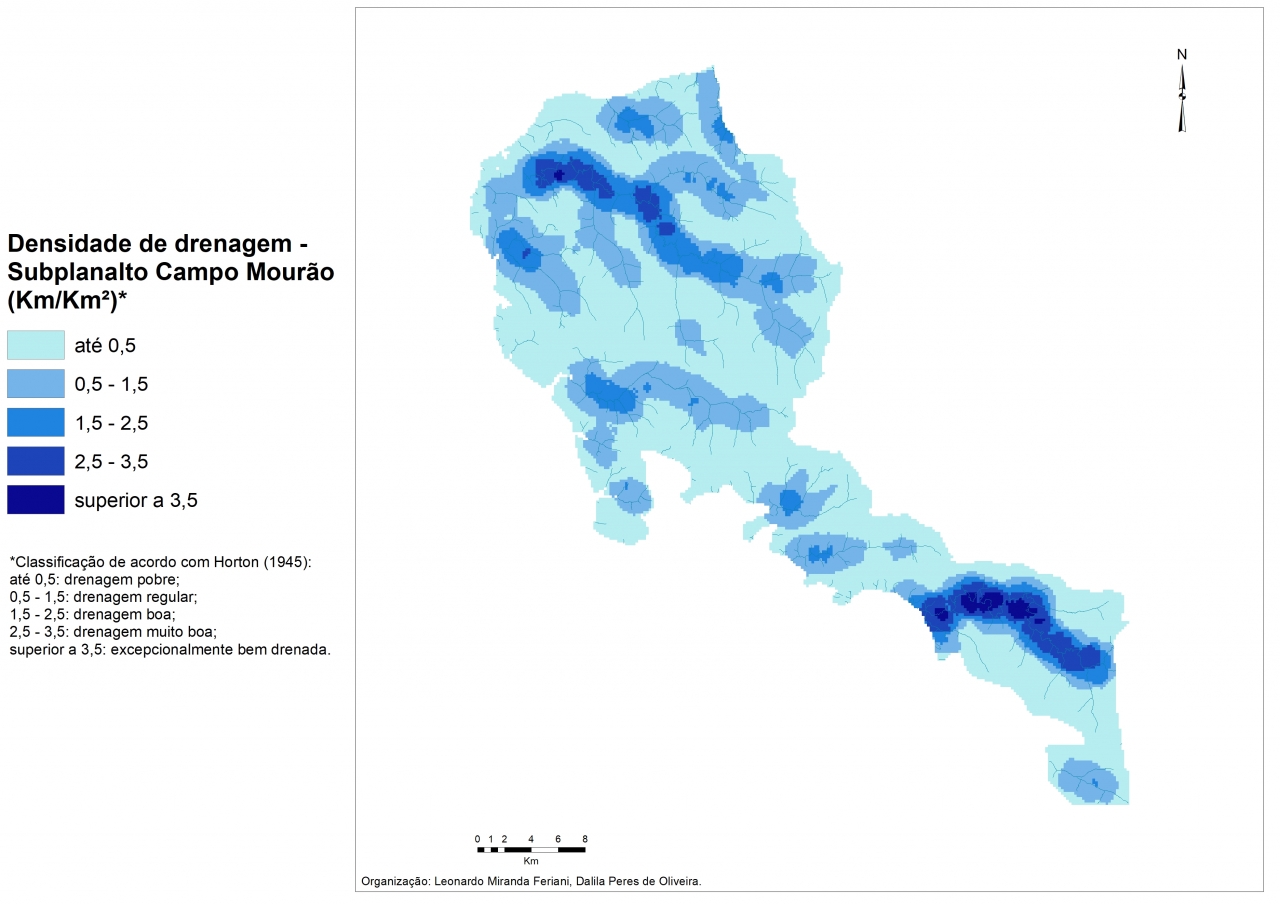 Densidade de drenagem - Subplanalto Campo Mourão (Km/Km²)*

até 0,5

0,5 - 1,5

1,5 - 2,5

2,5 - 3,5

superior a 3,5

*Classificação de acordo com Horton (1945):
até 0,5: drenagem pobre;
0,5 - 1,5: drenagem regular;
1,5 - 2,5: drenagem boa;
2,5 - 3,5: drenagem muito boa;
superior a 3,5: excepcionalmente bem drenada.

N

0 1 2 4 6 8
Km

Organização: Leonardo Miranda Feriani, Dalila Peres de Oliveira.